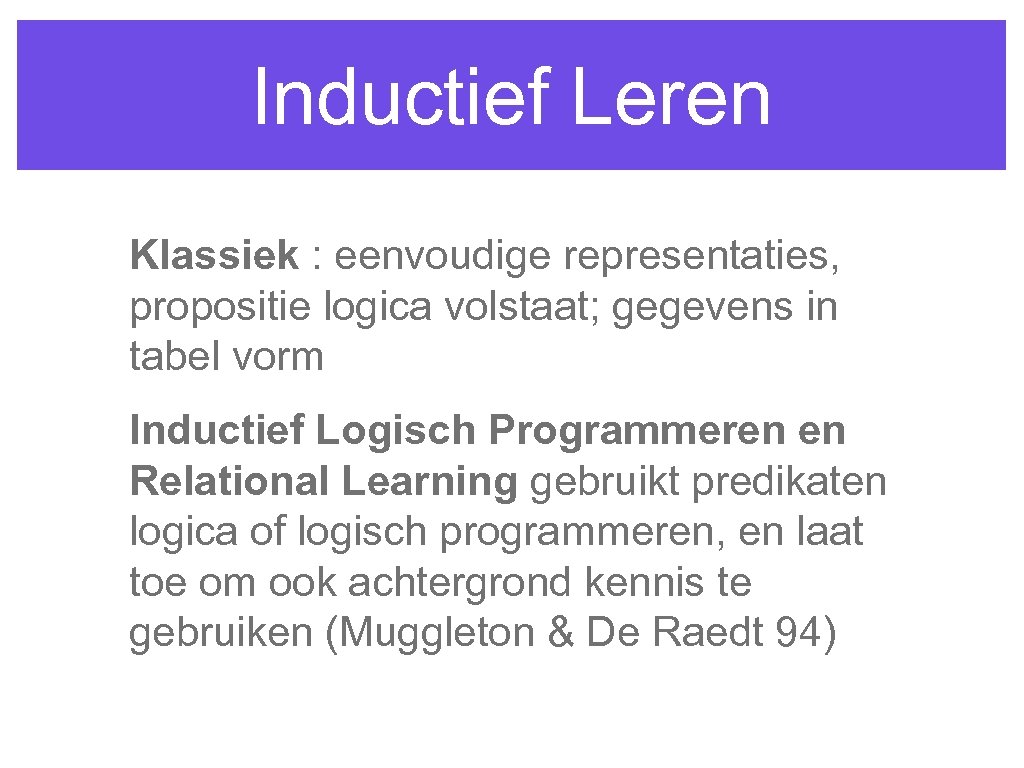 Inductief Leren

Klassiek : eenvoudige representaties, propositie logica volstaat; gegevens in tabel vorm

Inductief Logisch Programmeren en Relational Learning gebruikt predikaten logica of logisch programmeren, en laat toe om ook achtergrond kennis te gebruiken (Muggleton & De Raedt 94)